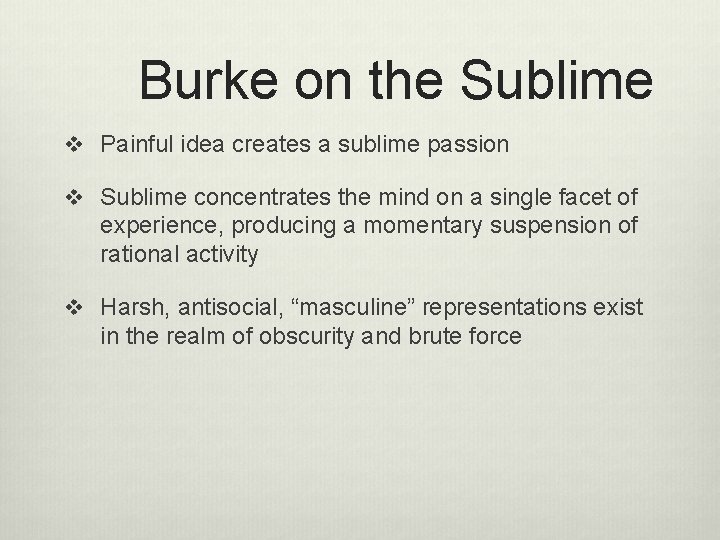 Burke on the Sublime

❖ Painful idea creates a sublime passion

❖ Sublime concentrates the mind on a single facet of experience, producing a momentary suspension of rational activity

❖ Harsh, antisocial, “masculine” representations exist in the realm of obscurity and brute force